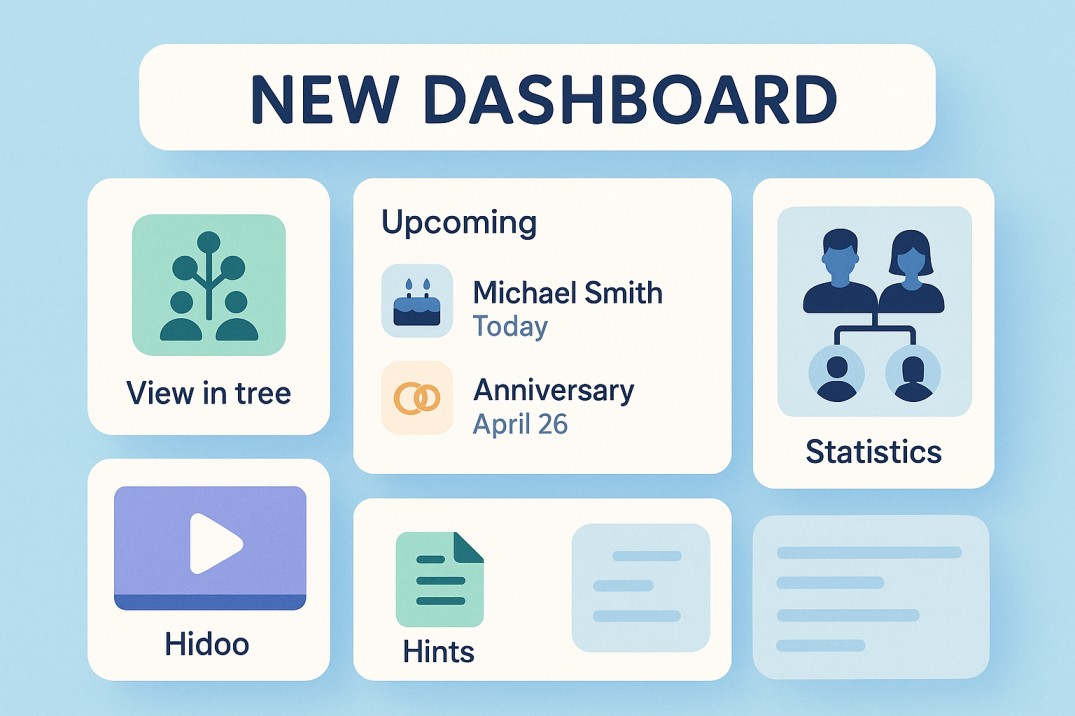 NEW DASHBOARD

View in tree

Upcoming

Michael Smith
Today

Anniversary
April 26

Statistics

Hidoo

Hints